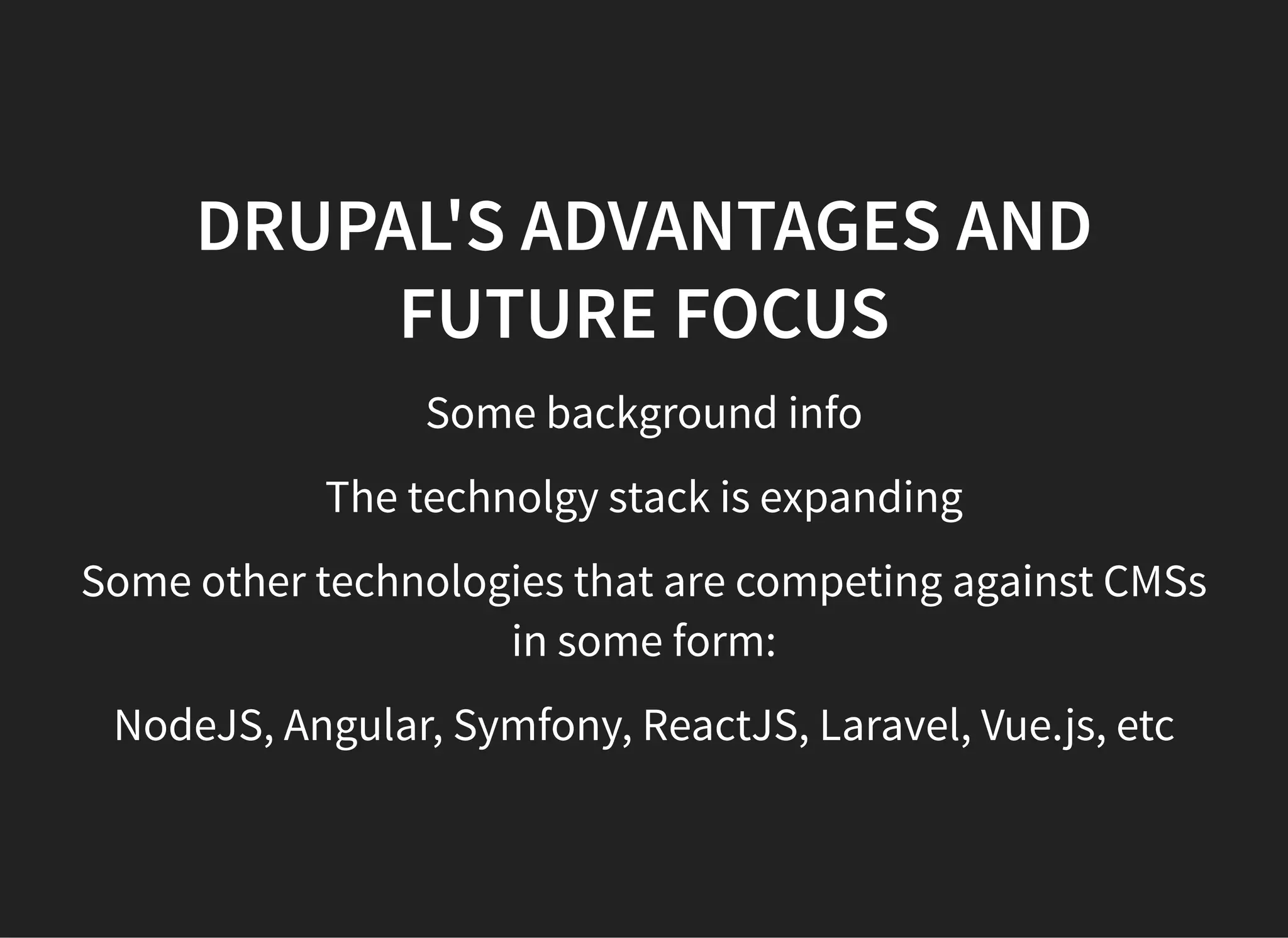 DRUPAL'S ADVANTAGES AND FUTURE FOCUS

Some background info

The technolgy stack is expanding

Some other technologies that are competing against CMSs in some form:

NodeJS, Angular, Symfony, ReactJS, Laravel, Vue.js, etc